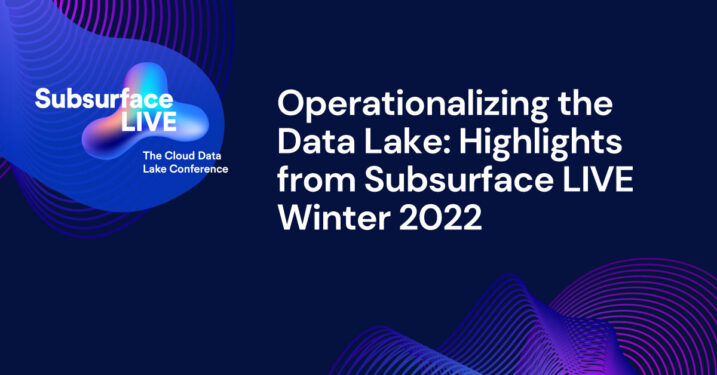 Subsurface LIVE

The Cloud Data Lake Conference

Operationalizing the Data Lake: Highlights from Subsurface LIVE Winter 2022